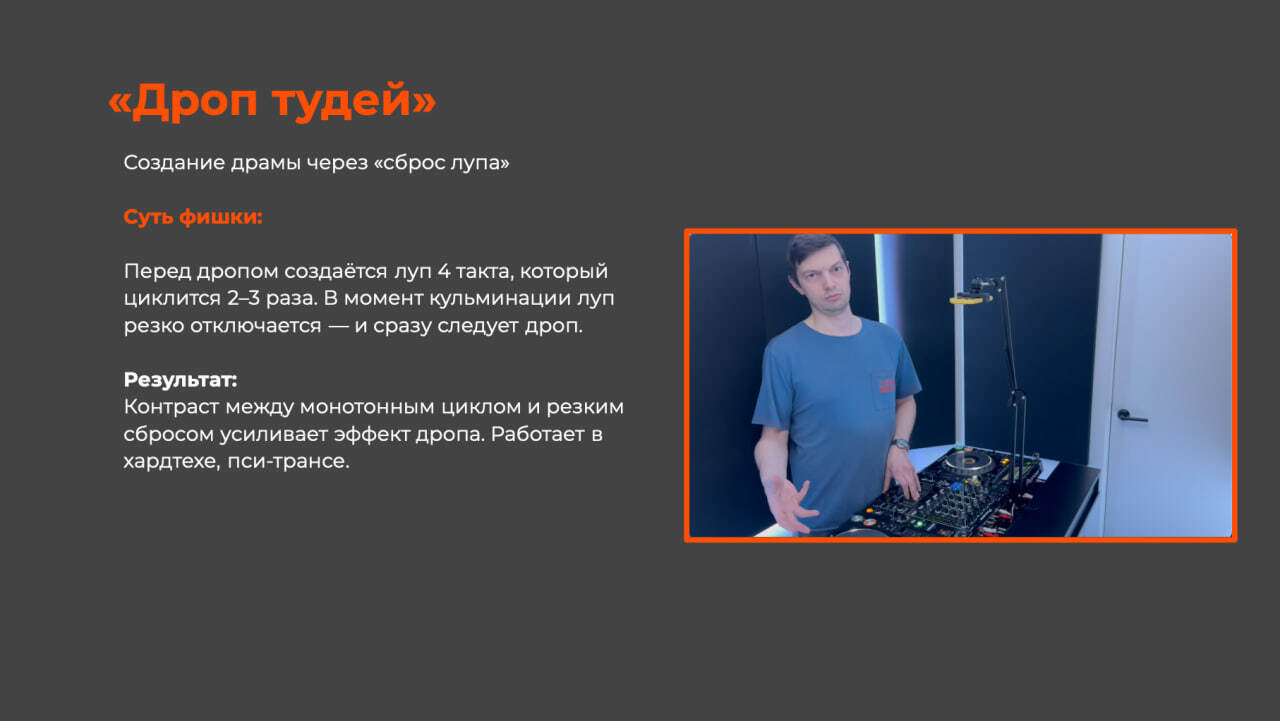 «Дроп тудей»

Создание драмы через «сброс лупа»

Суть фишки:

Перед дропом создаётся луп 4 такта, который циклится 2–3 раза. В момент кульминации луп резко отключается — и сразу следует дроп.

Результат:
Контраст между монотонным циклом и резким сбросом усиливает эффект дропа. Работает в хардтехе, пси-трансе.